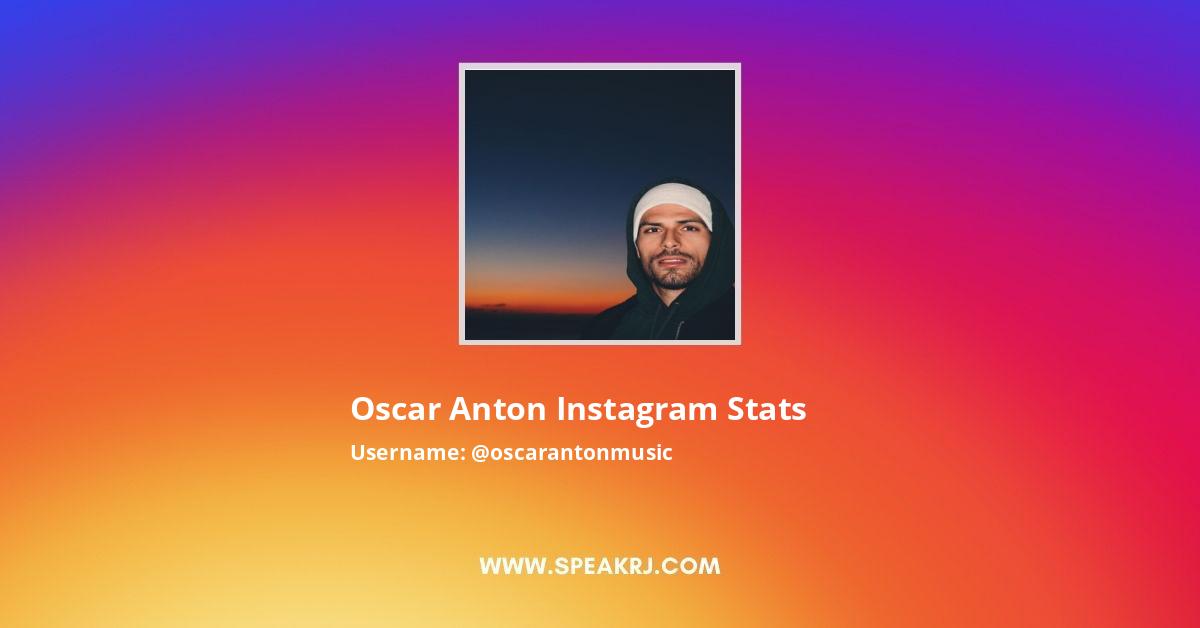 Oscar Anton Instagram Stats
Username: @oscarantonmusic

WWW.SPEAKRJ.COM